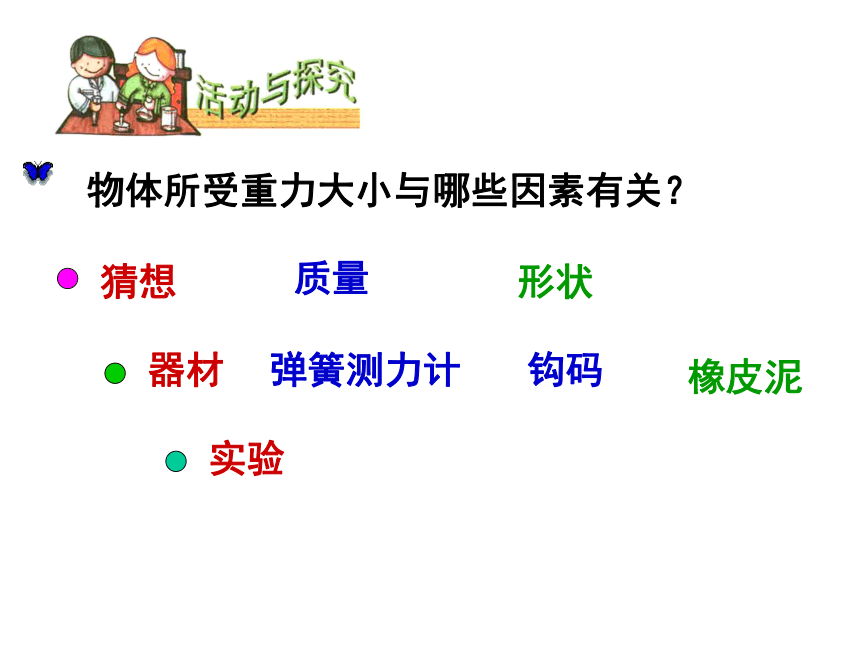 活动与探究

物体所受重力大小与哪些因素有关？

猜想 质量 形状

器材 弹簧测力计 钩码 橡皮泥

实验